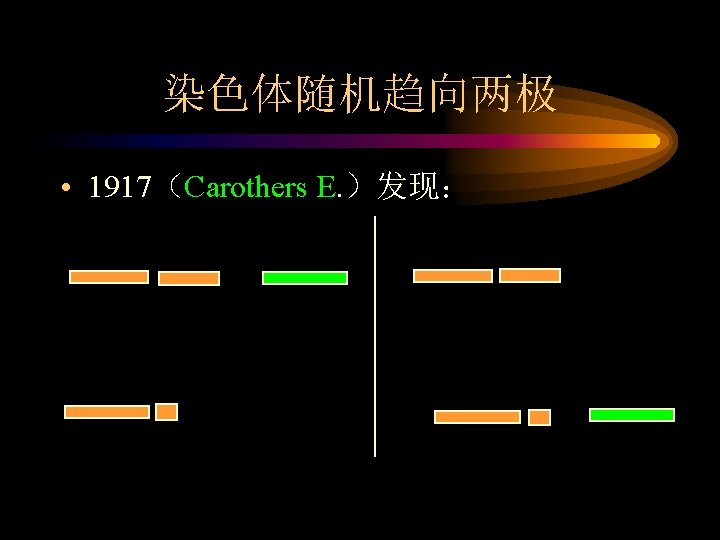 染色体随机趋向两极

• 1917（Carothers E.）发现：